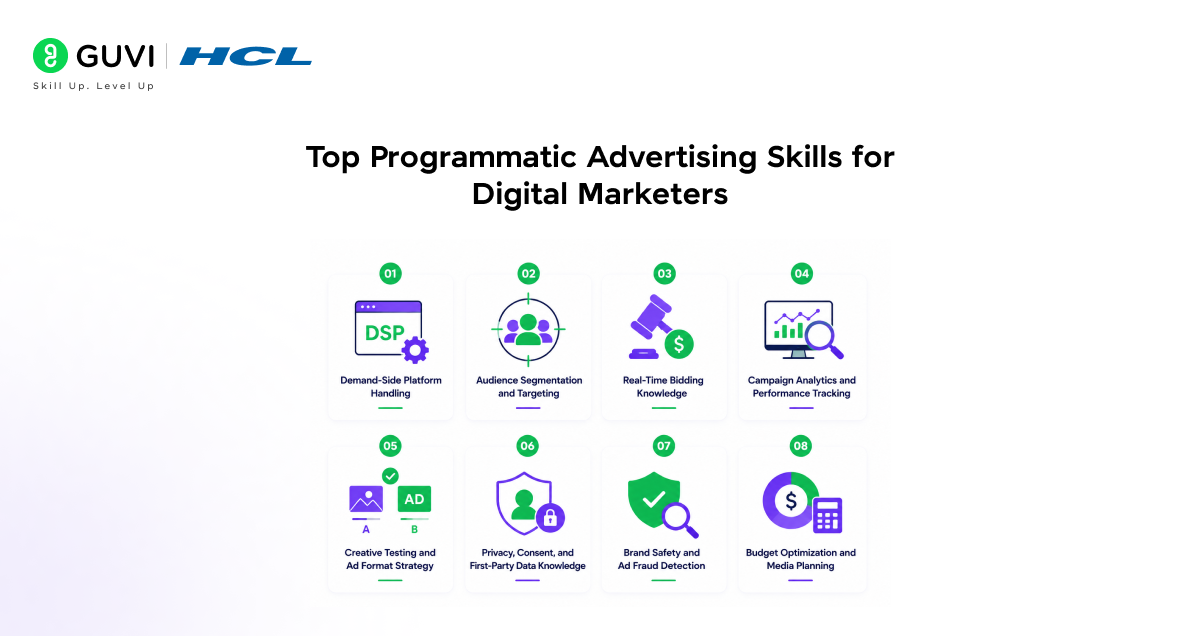 GUVI | HCL
Skill Up. Level Up

Top Programmatic Advertising Skills for Digital Marketers

01
DSP
Demand-Side Platform Handling

02
Audience Segmentation and Targeting

03
$
Real-Time Bidding Knowledge

04
Campaign Analytics and Performance Tracking

05
AD
A
B
Creative Testing and Ad Format Strategy

06
Privacy, Consent, and First-Party Data Knowledge

07
Brand Safety and Ad Fraud Detection

08
$
Budget Optimization and Media Planning